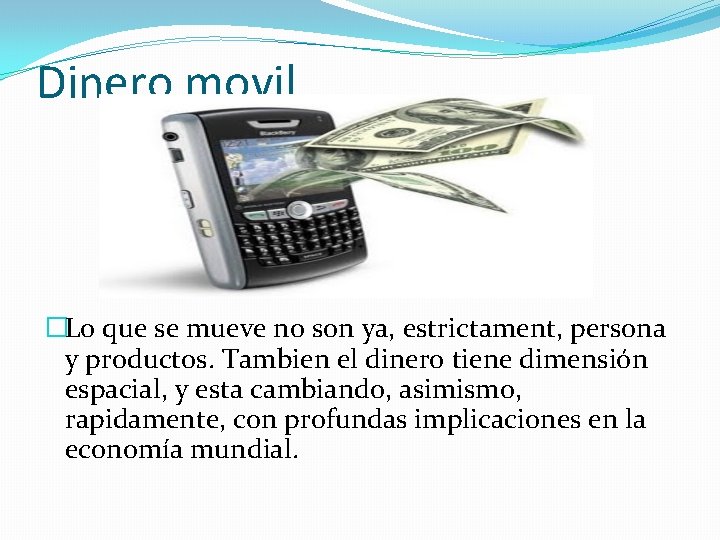 Dinero movil

BlackBerry

Lo que se mueve no son ya, estrictament, persona y productos. Tambien el dinero tiene dimensión espacial, y esta cambiando, asimismo, rapidamente, con profundas implicaciones en la economía mundial.